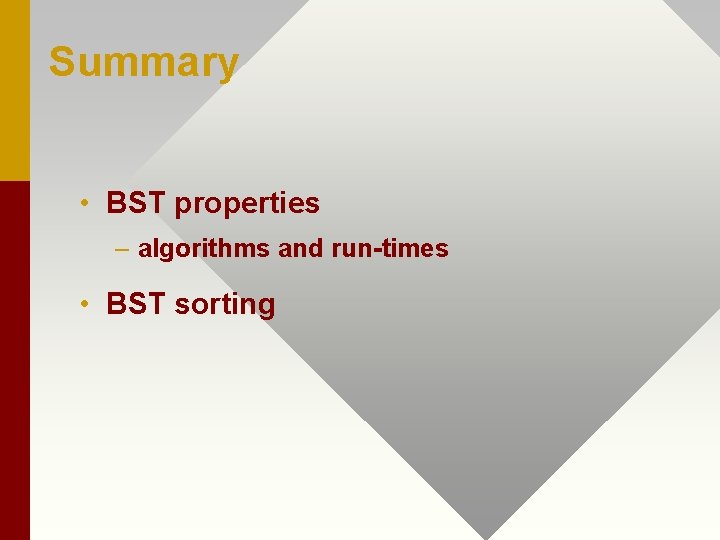 Summary

• BST properties
– algorithms and run-times

• BST sorting